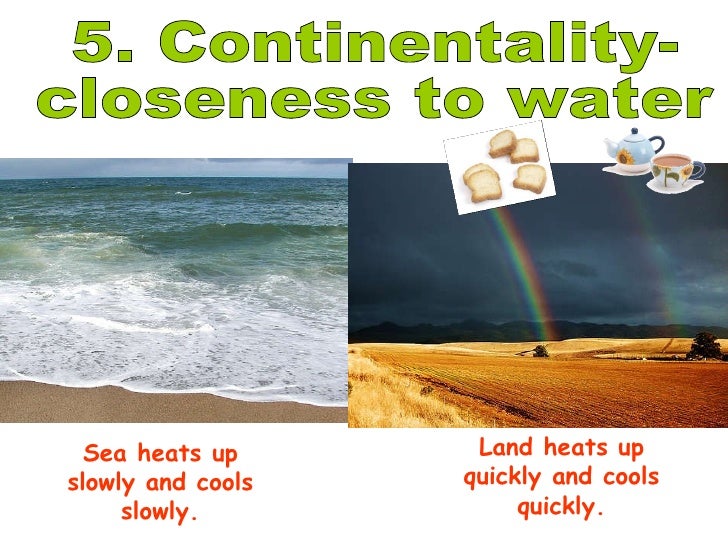 5. Continentality- closeness to water

Sea heats up slowly and cools slowly.

Land heats up quickly and cools quickly.